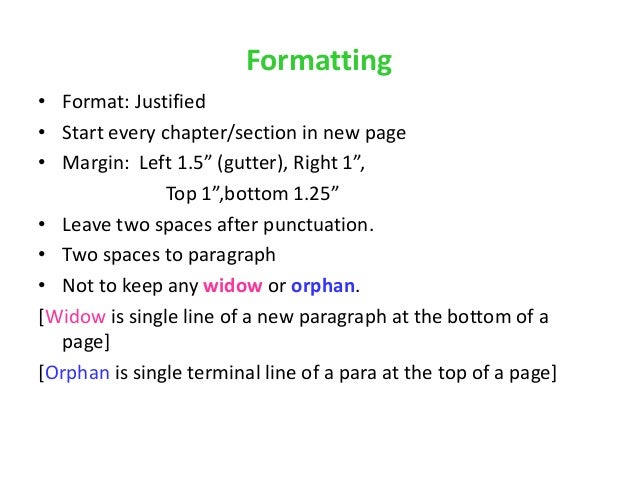 Formatting

• Format: Justified
• Start every chapter/section in new page
• Margin: Left 1.5” (gutter), Right 1”,
Top 1”,bottom 1.25”
• Leave two spaces after punctuation.
• Two spaces to paragraph
• Not to keep any widow or orphan.

[Widow is single line of a new paragraph at the bottom of a page]

[Orphan is single terminal line of a para at the top of a page]